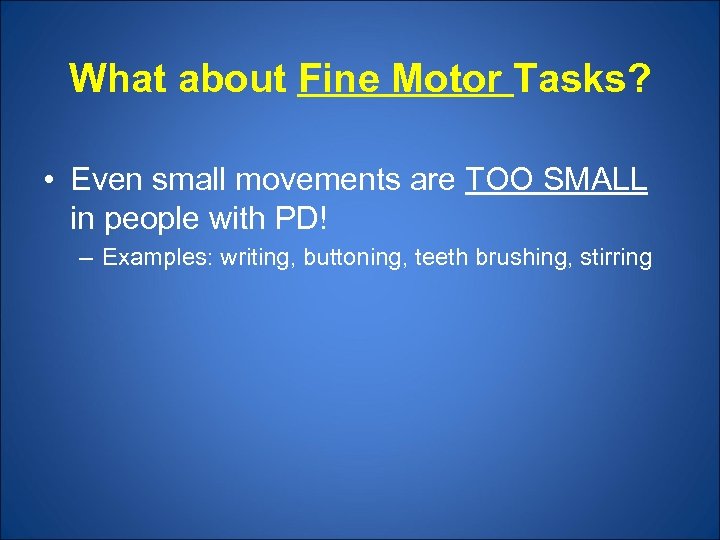 What about Fine Motor Tasks?

• Even small movements are TOO SMALL in people with PD!

– Examples: writing, buttoning, teeth brushing, stirring